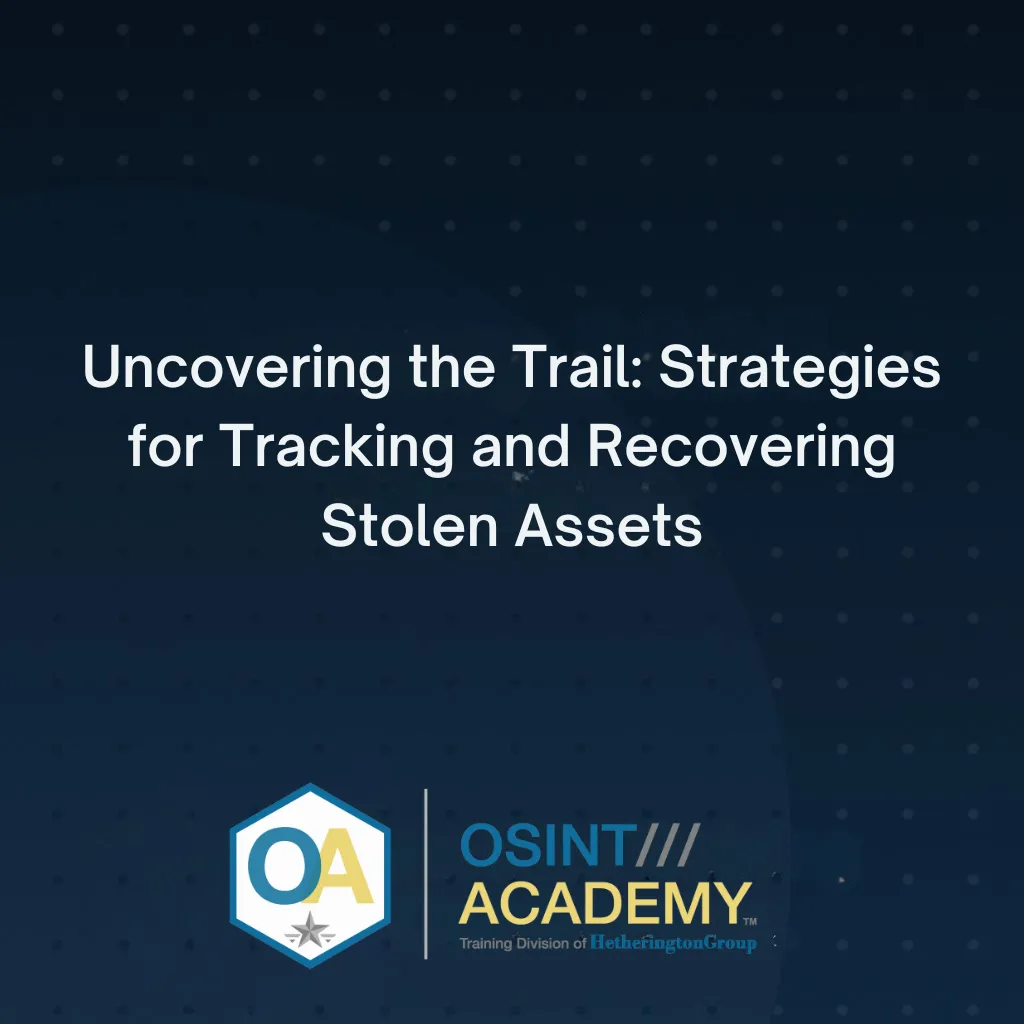 Uncovering the Trail: Strategies for Tracking and Recovering Stolen Assets

OA

OSINT///
ACADEMY™
Training Division of HetheringtonGroup